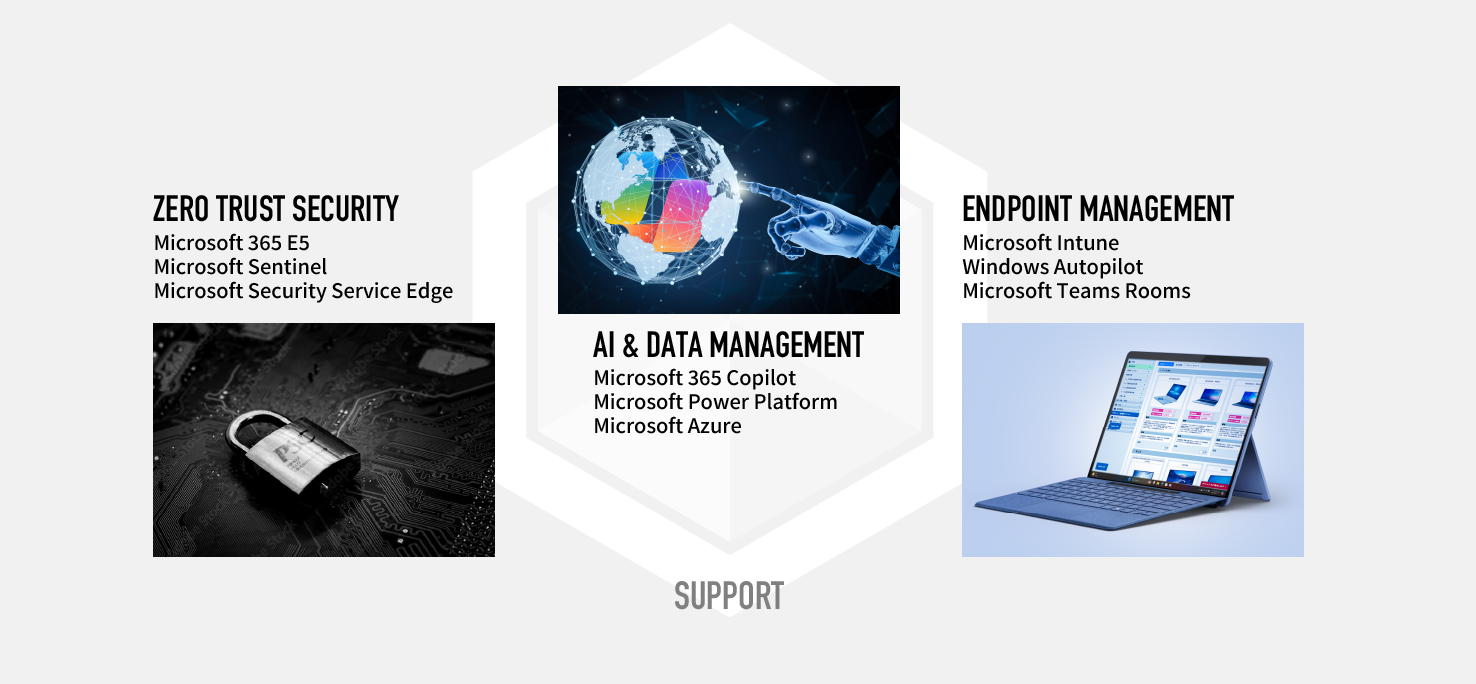 ZERO TRUST SECURITY
Microsoft 365 E5
Microsoft Sentinel
Microsoft Security Service Edge

AI & DATA MANAGEMENT
Microsoft 365 Copilot
Microsoft Power Platform
Microsoft Azure

ENDPOINT MANAGEMENT
Microsoft Intune
Windows Autopilot
Microsoft Teams Rooms

SUPPORT